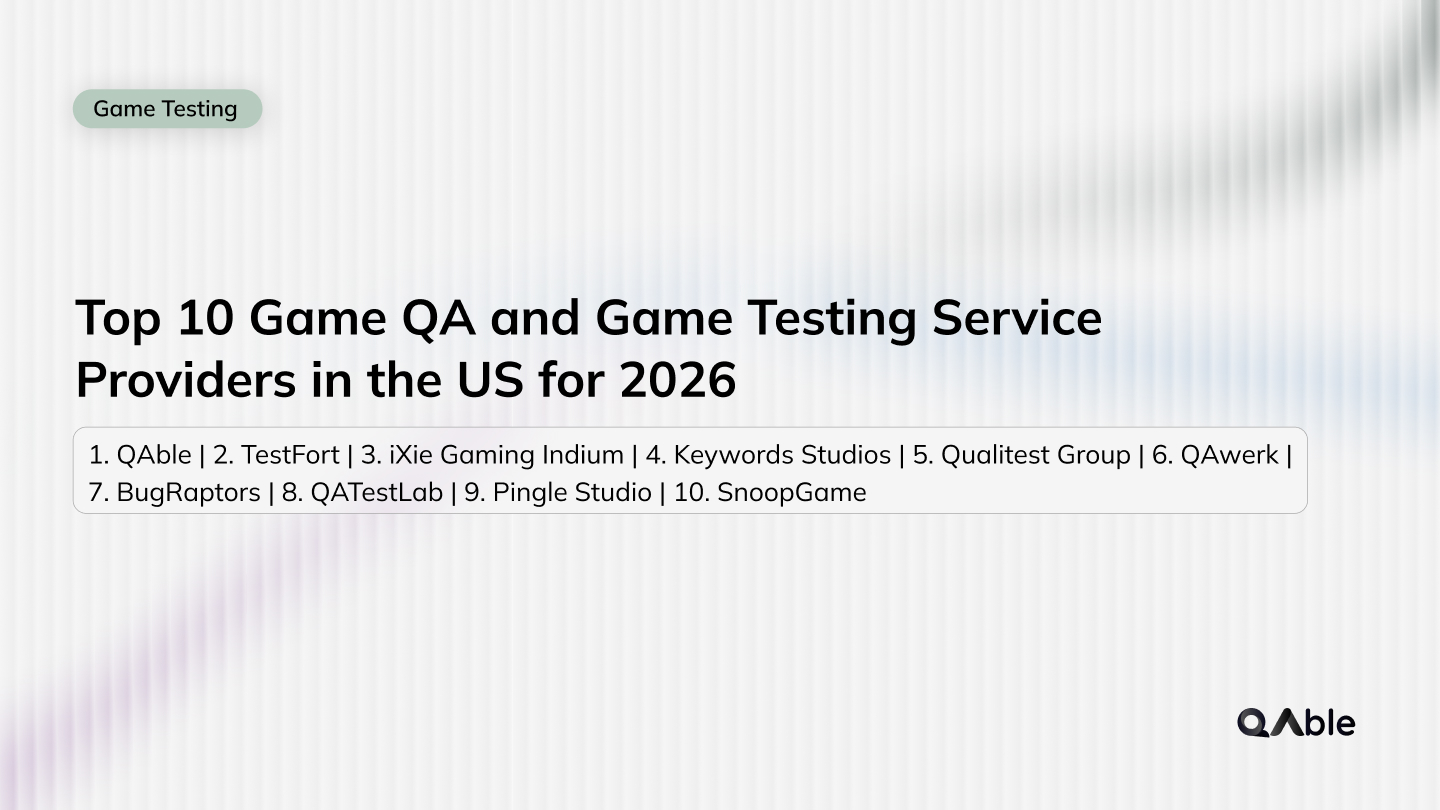 Game Testing

Top 10 Game QA and Game Testing Service Providers in the US for 2026

1. QAble | 2. TestFort | 3. iXie Gaming Indium | 4. Keywords Studios | 5. Qualitest Group | 6. QAwerk | 7. BugRaptors | 8. QATestLab | 9. Pingle Studio | 10. SnoopGame

QAble